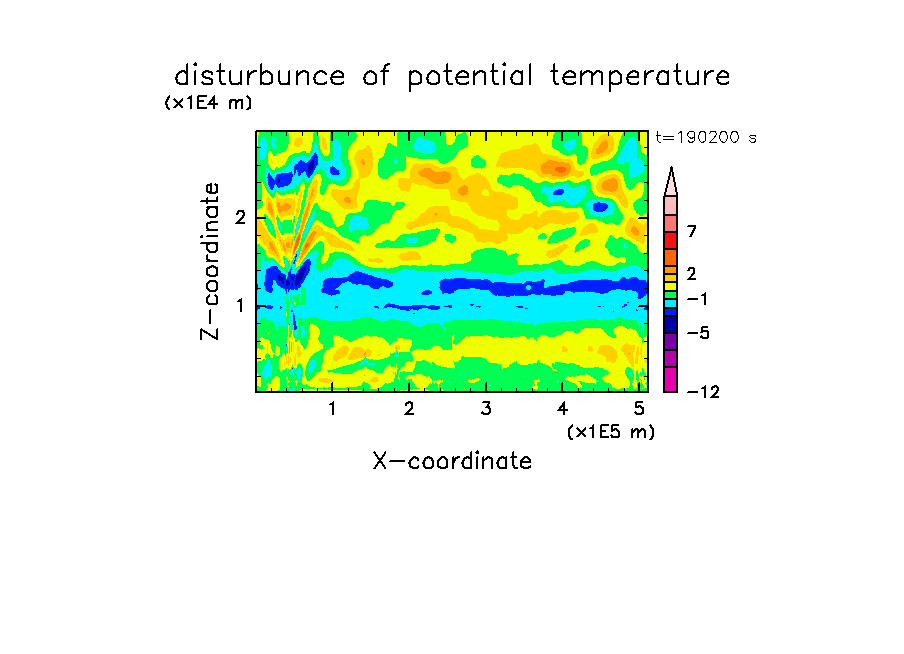 disturbunce of potential temperature
(x1E4 m)
t=190200 s
Z-coordinate
2
1
7
2
−1
−5
−12
1
2
3
4
5
(x1E5 m)
X-coordinate